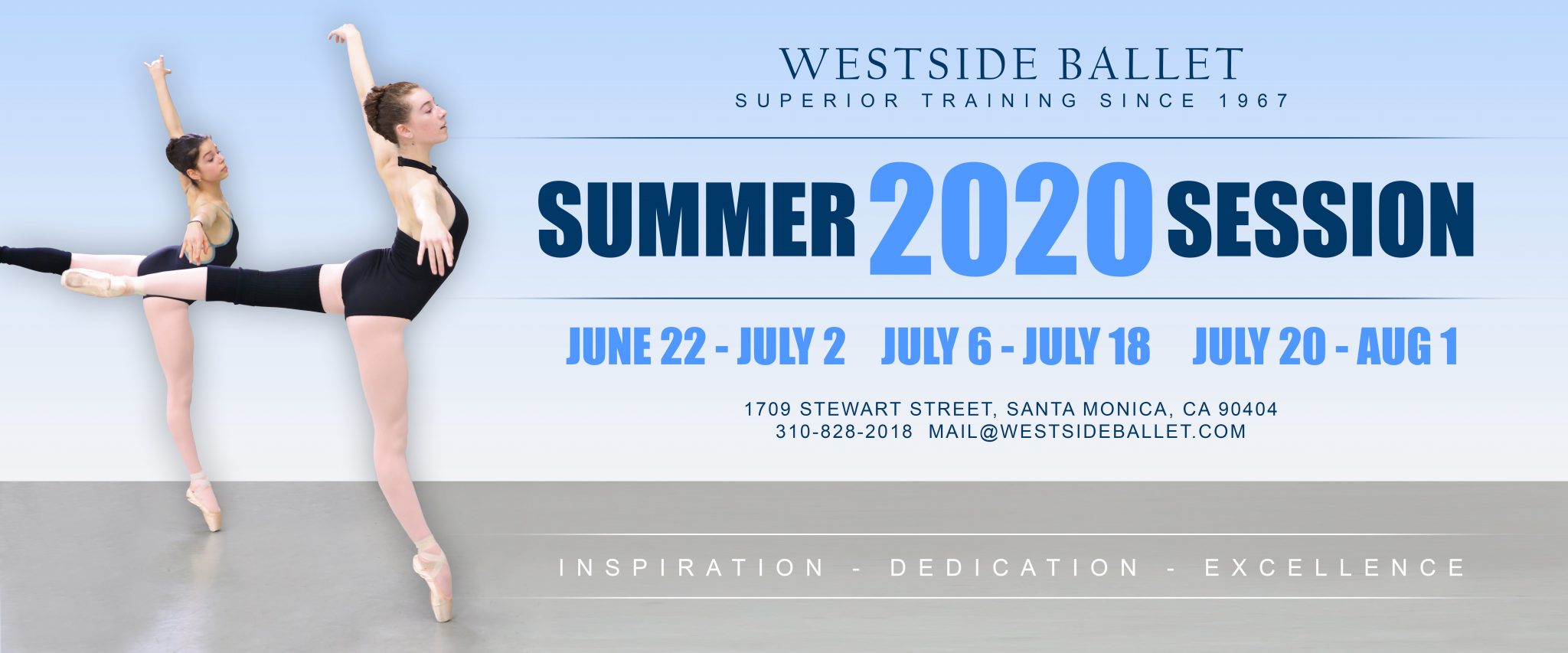 WESTSIDE BALLET
SUPERIOR TRAINING SINCE 1967

SUMMER 2020 SESSION

JUNE 22 - JULY 2 JULY 6 - JULY 18 JULY 20 - AUG 1

1709 STEWART STREET, SANTA MONICA, CA 90404
310-828-2018 MAIL@WESTSIDEBALLET.COM

INSPIRATION - DEDICATION - EXCELLENCE